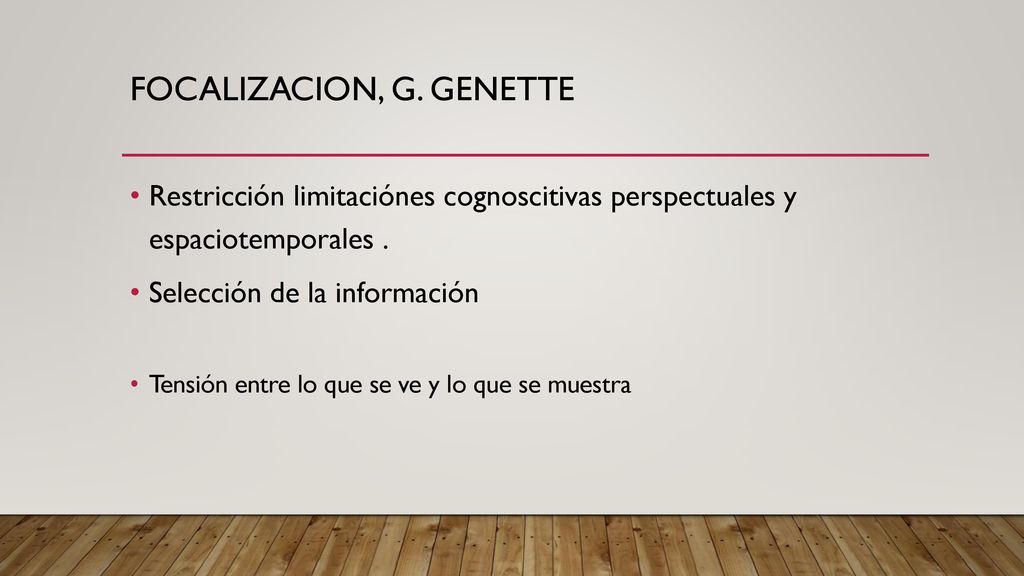 FOCALIZACION, G. GENETTE

• Restricción limitaciónes cognoscitivas perspectuales y espaciotemporales .

• Selección de la información

• Tensión entre lo que se ve y lo que se muestra